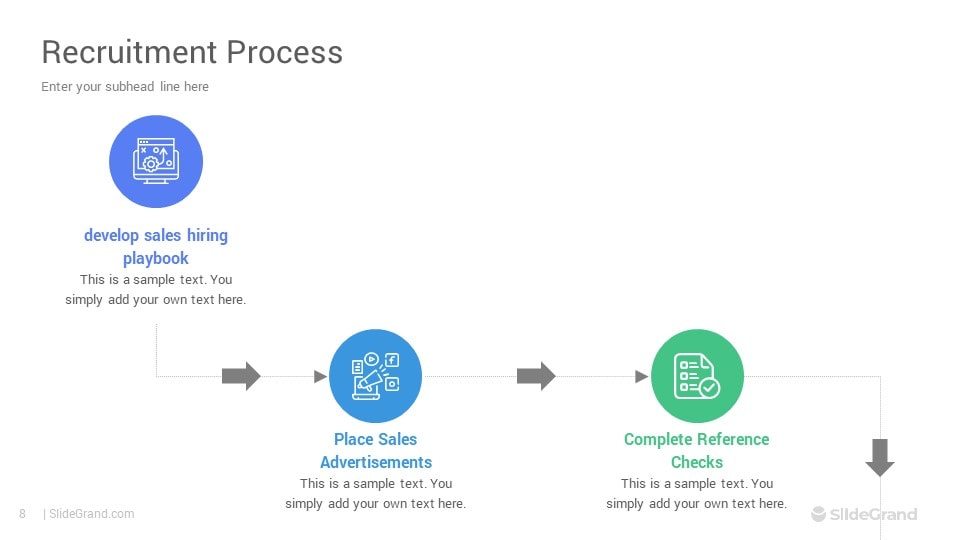 Recruitment Process

Enter your subhead line here

develop sales hiring playbook

This is a sample text. You simply add your own text here.

Place Sales Advertisements

This is a sample text. You simply add your own text here.

Complete Reference Checks

This is a sample text. You simply add your own text here.

8 | SlideGrand.com

SlideGrand